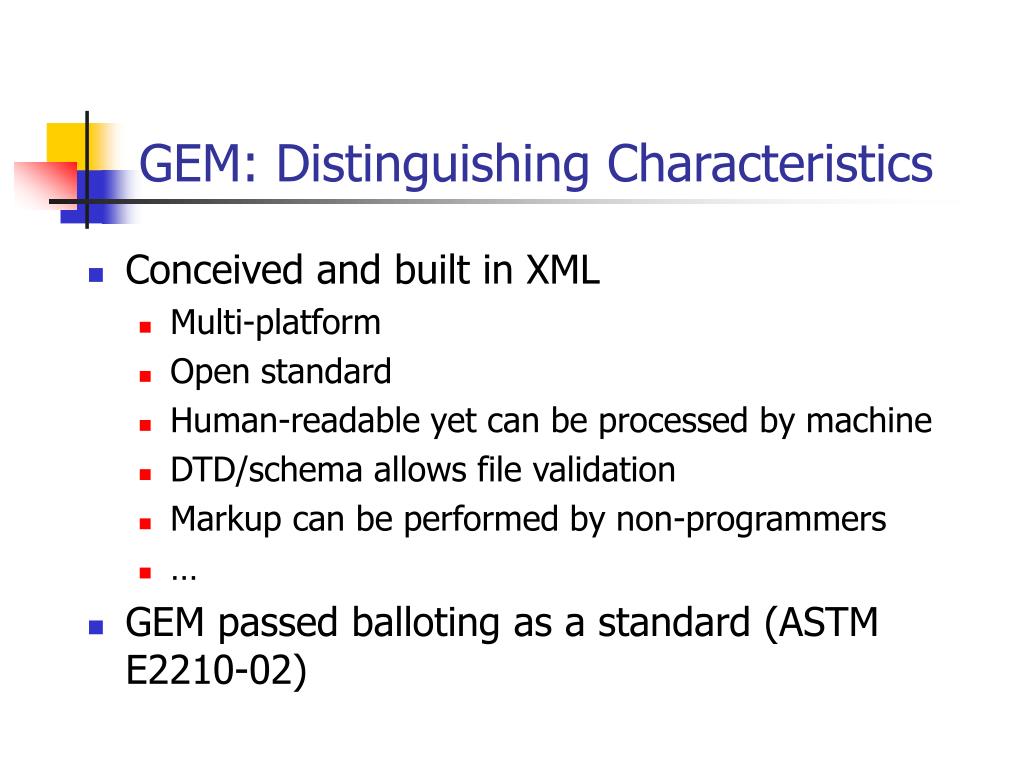 GEM: Distinguishing Characteristics

Conceived and built in XML
Multi-platform
Open standard
Human-readable yet can be processed by machine
DTD/schema allows file validation
Markup can be performed by non-programmers
…

GEM passed balloting as a standard (ASTM E2210-02)